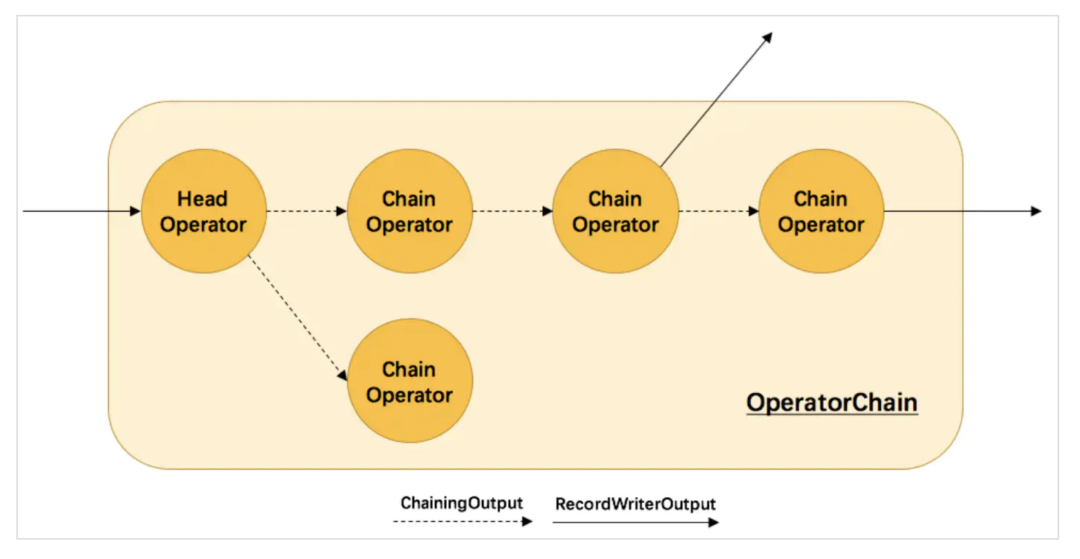 Head Operator

Chain Operator

Chain Operator

Chain Operator

Chain Operator

OperatorChain

ChainingOutput

RecordWriterOutput